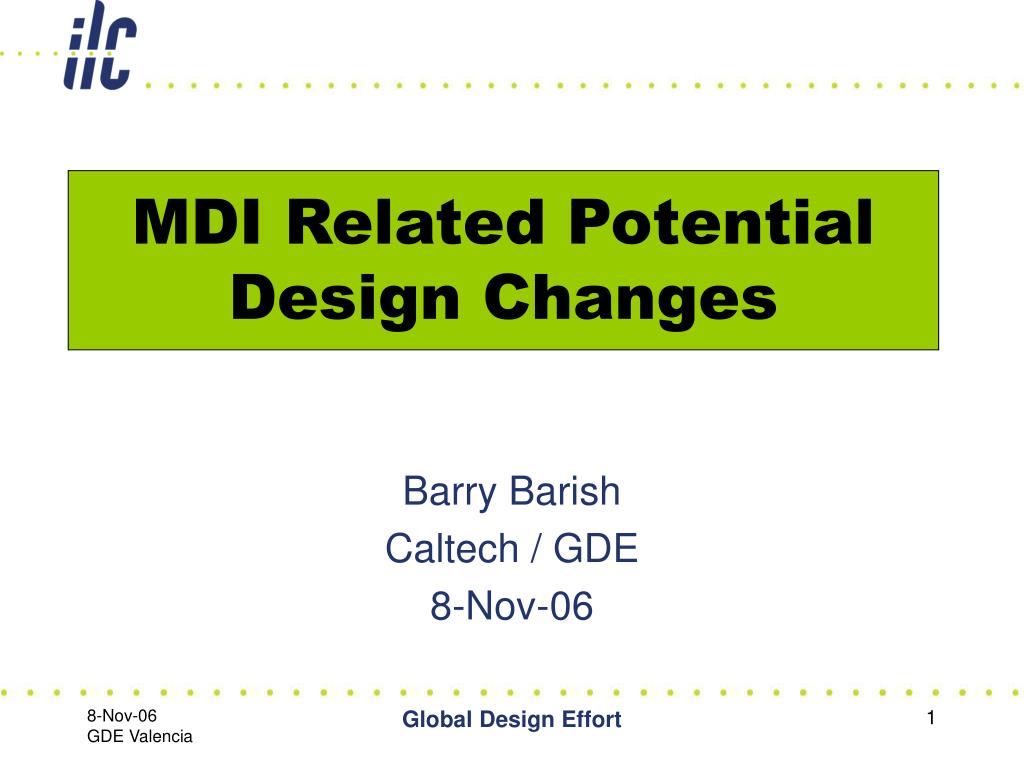 ilc

MDI Related Potential Design Changes

Barry Barish
Caltech / GDE
8-Nov-06

8-Nov-06
GDE Valencia

Global Design Effort

1